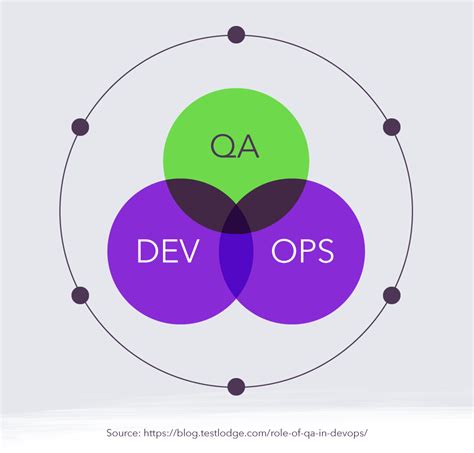 QA

DEV

OPS

Source: https://blog.testlodge.com/role-of-qa-in-devops/